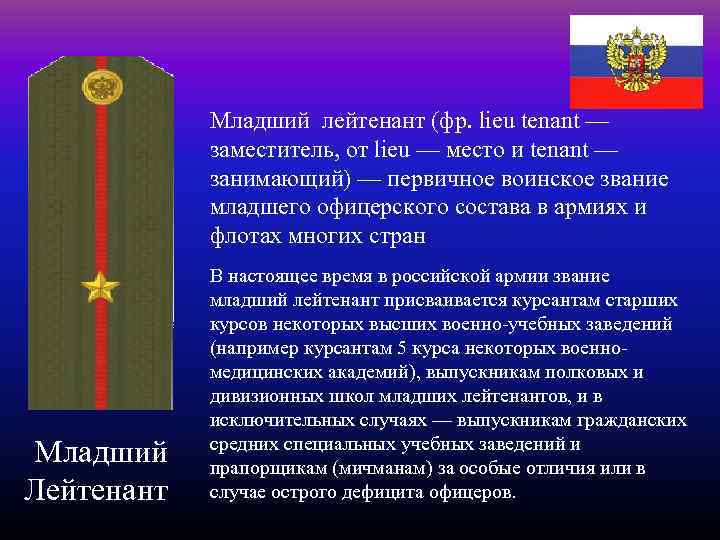 Младший лейтенант (фр. lieu tenant — заместитель, от lieu — место и tenant — занимающий) — первичное воинское звание младшего офицерского состава в армиях и флотах многих стран

В настоящее время в российской армии звание младший лейтенант присваивается курсантам старших курсов некоторых высших военно-учебных заведений (например курсантам 5 курса некоторых военно-медицинских академий), выпускникам полковых и дивизионных школ младших лейтенантов, и в исключительных случаях — выпускникам гражданских средних специальных учебных заведений и прапорщикам (мичманам) за особые отличия или в случае острого дефицита офицеров.

Младший Лейтенант